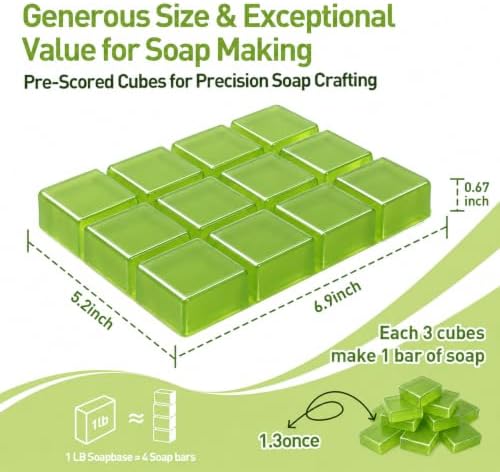 Generous Size & Exceptional Value for Soap Making

Pre-Scored Cubes for Precision Soap Crafting

0.67 inch

5.2inch

6.9inch

Each 3 cubes make 1 bar of soap

1Lb ≈

1 LB Soapbase = 4 Soap bars

1.3once